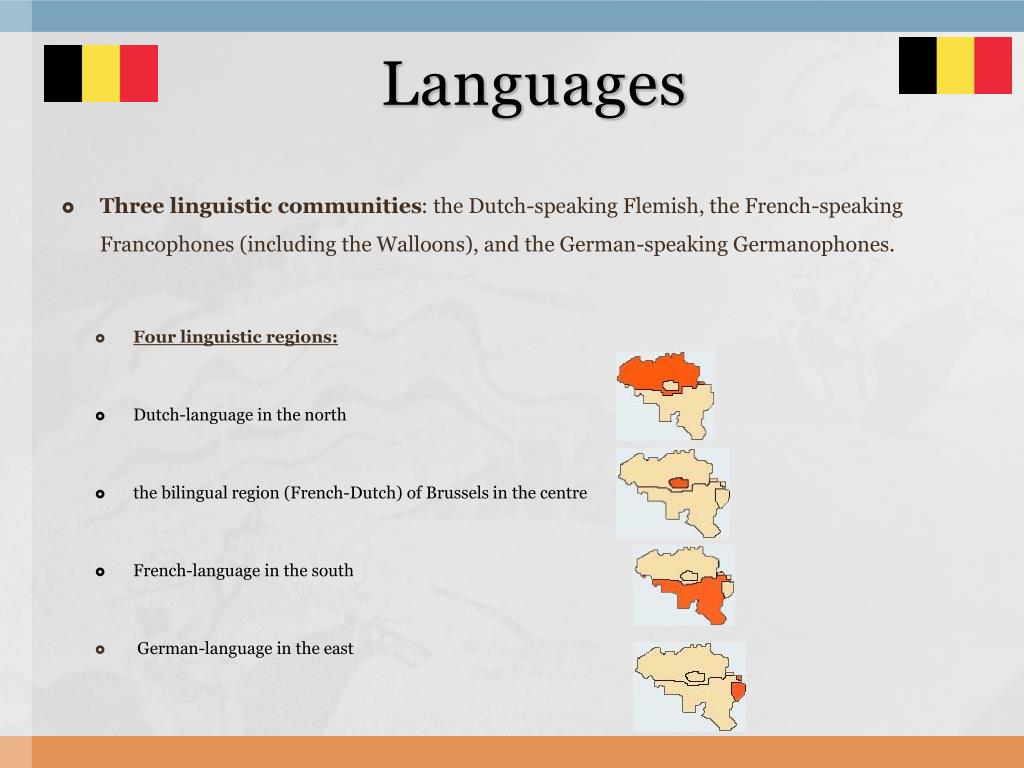 Languages

Three linguistic communities: the Dutch-speaking Flemish, the French-speaking Francophones (including the Walloons), and the German-speaking Germanophones.

Four linguistic regions:

Dutch-language in the north

the bilingual region (French-Dutch) of Brussels in the centre

French-language in the south

German-language in the east